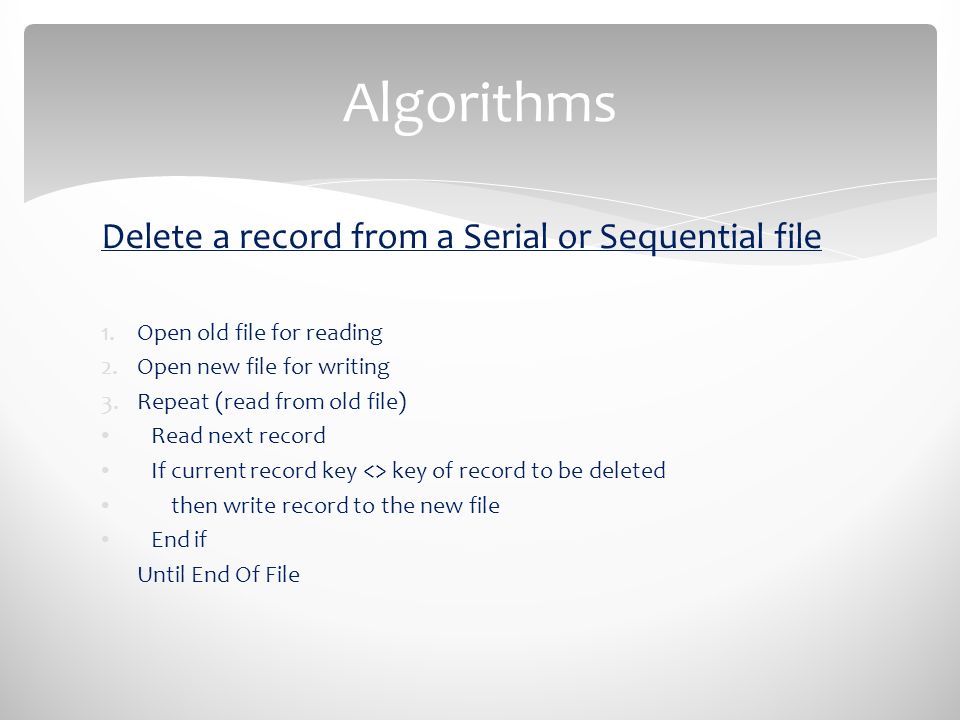 Algorithms

Delete a record from a Serial or Sequential file

1. Open old file for reading
2. Open new file for writing
3. Repeat (read from old file)
• Read next record
• If current record key <> key of record to be deleted
• then write record to the new file
• End if
Until End Of File